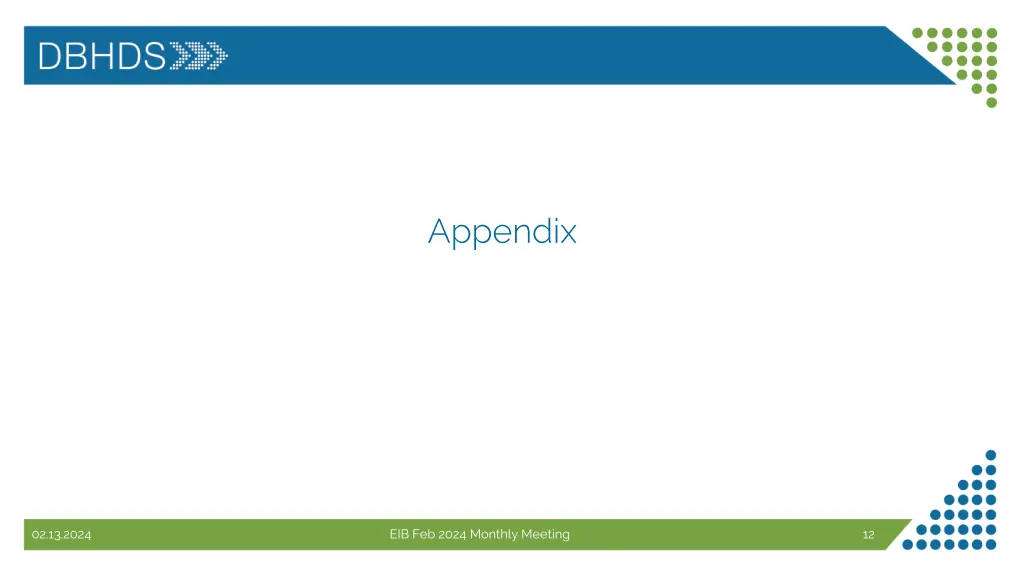 DBHDS

Appendix

02.13.2024

EIB Feb 2024 Monthly Meeting

12